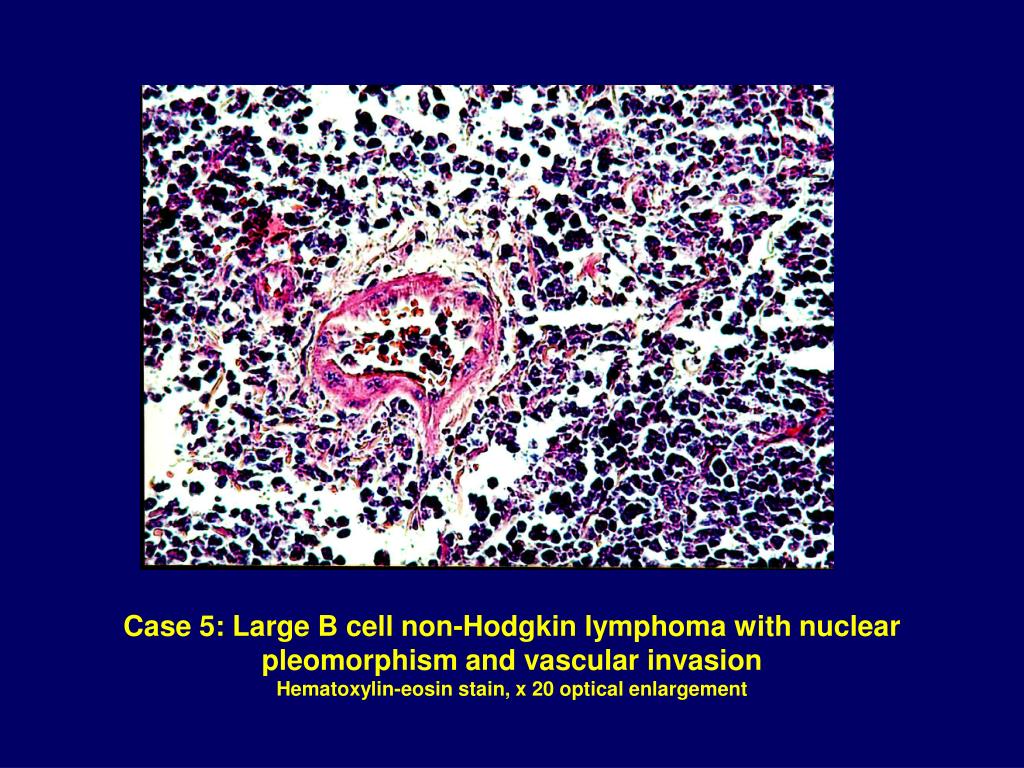 Case 5: Large B cell non-Hodgkin lymphoma with nuclear pleomorphism and vascular invasion
Hematoxylin-eosin stain, x 20 optical enlargement